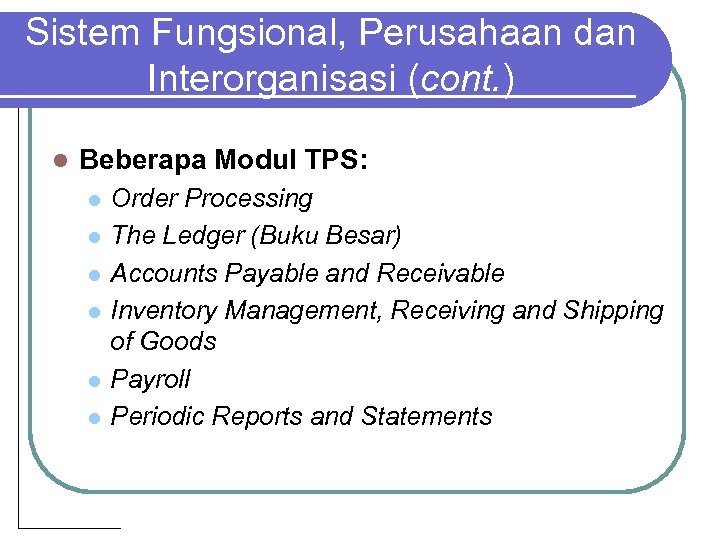 Sistem Fungsional, Perusahaan dan Interorganisasi (cont.)

Beberapa Modul TPS:

Order Processing

The Ledger (Buku Besar)

Accounts Payable and Receivable

Inventory Management, Receiving and Shipping of Goods

Payroll

Periodic Reports and Statements